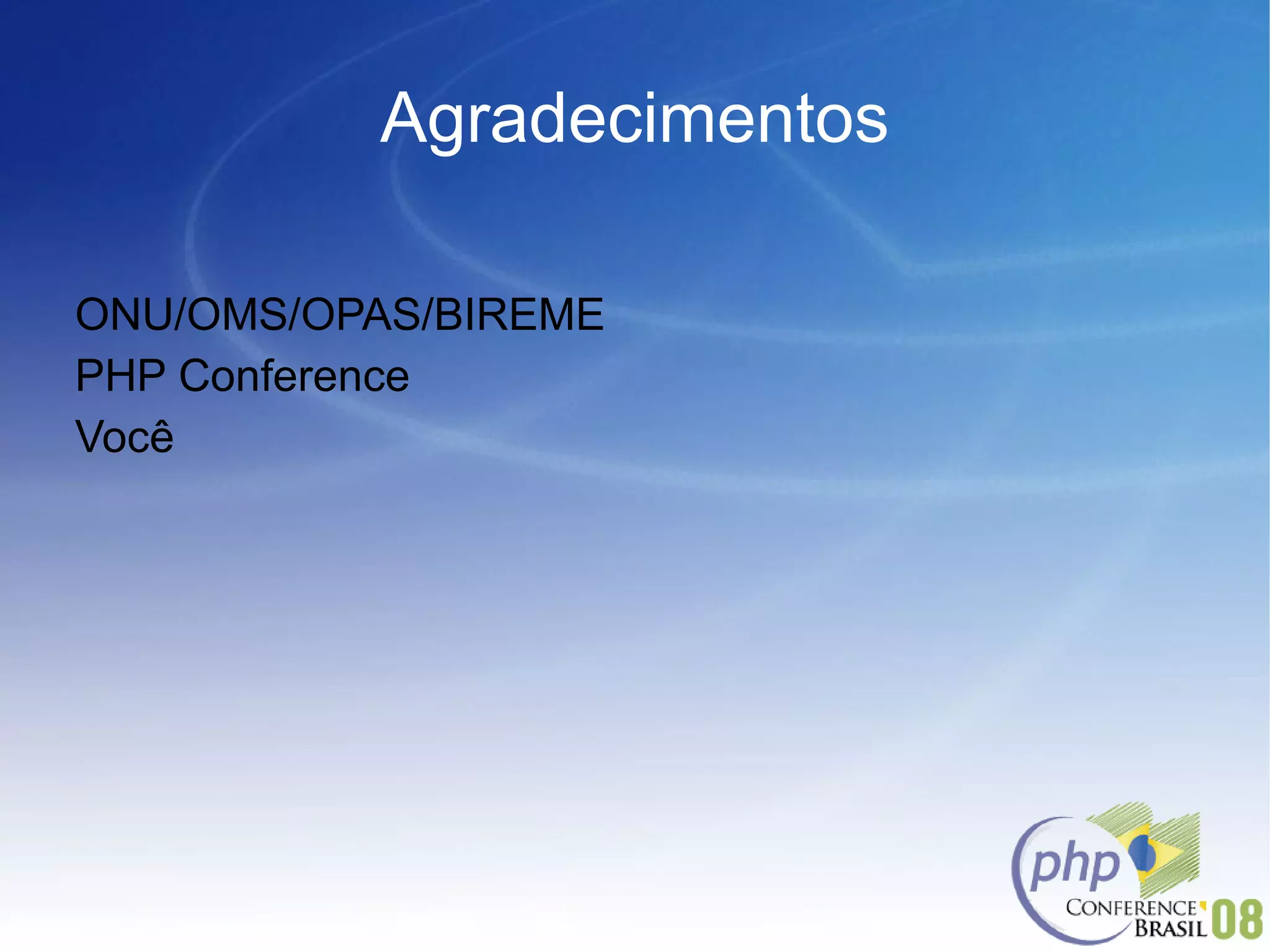 Agradecimentos

ONU/OMS/OPAS/BIREME
PHP Conference
Você

php CONFERENCE BRASIL 08